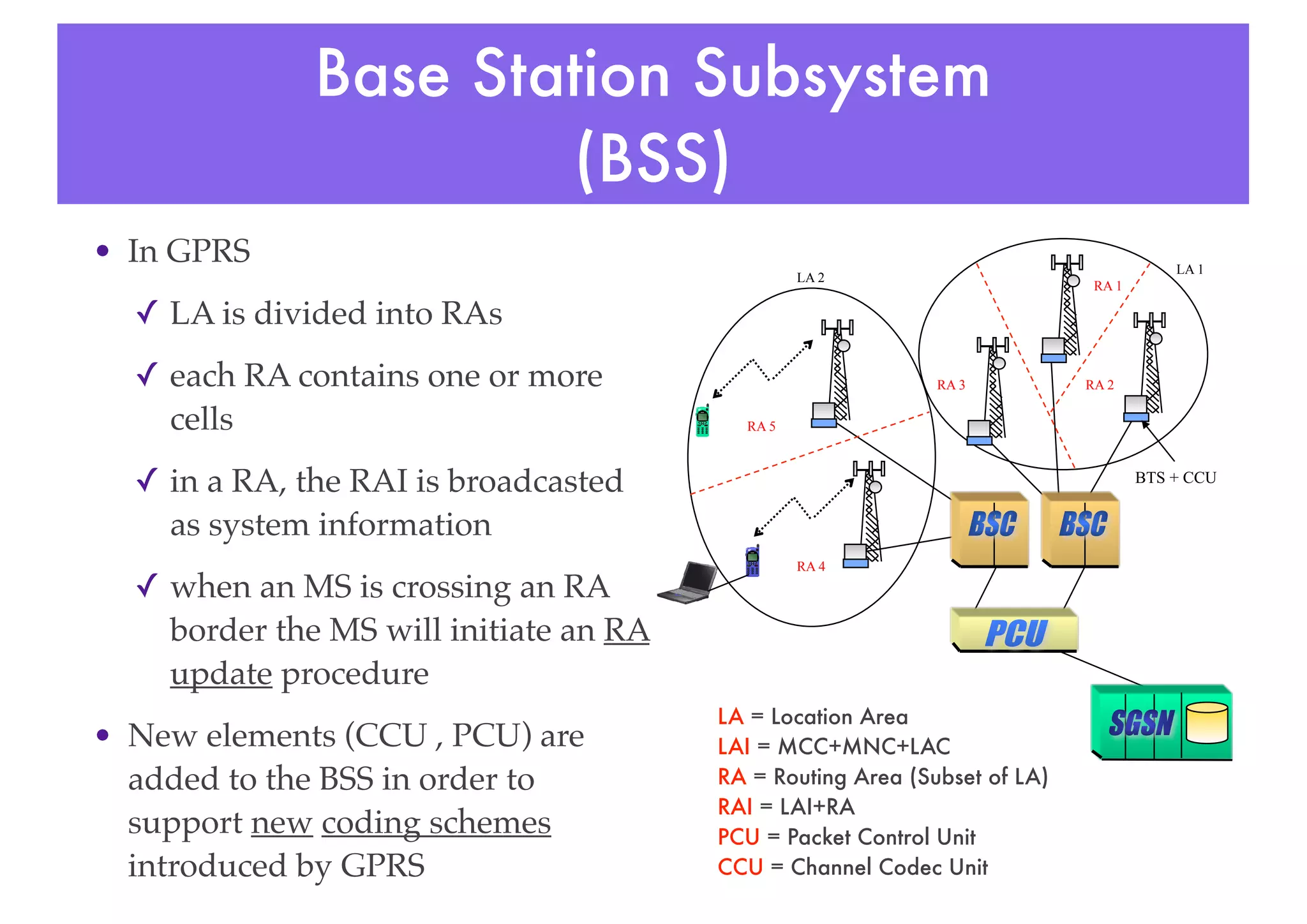 Base Station Subsystem (BSS)

• In GPRS

✓ LA is divided into RAs

✓ each RA contains one or more cells

✓ in a RA, the RAI is broadcasted as system information

✓ when an MS is crossing an RA border the MS will initiate an RA update procedure

• New elements (CCU , PCU) are added to the BSS in order to support new coding schemes introduced by GPRS

LA 2
LA 1
RA 1
RA 3
RA 2
RA 5
RA 4
BTS + CCU
BSC
BSC
PCU
SGSN

LA = Location Area
LAI = MCC+MNC+LAC
RA = Routing Area (Subset of LA)
RAI = LAI+RA
PCU = Packet Control Unit
CCU = Channel Codec Unit